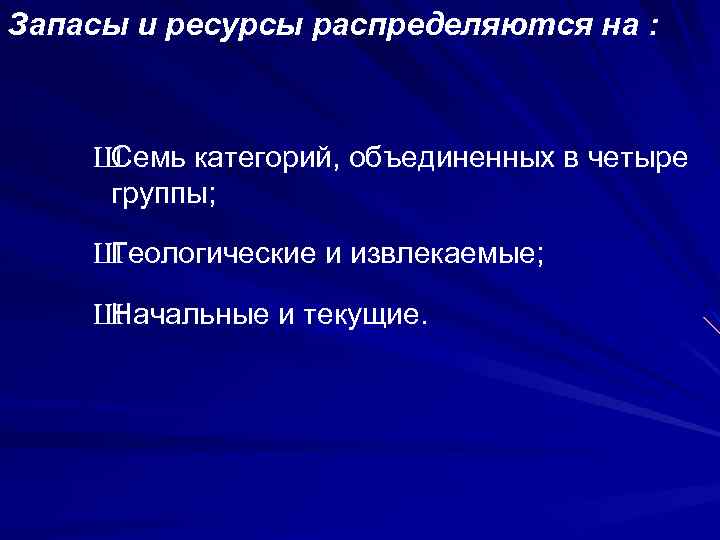 Запасы и ресурсы распределяются на :

ШСемь категорий, объединенных в четыре группы;

ШГеологические и извлекаемые;

ШНачальные и текущие.